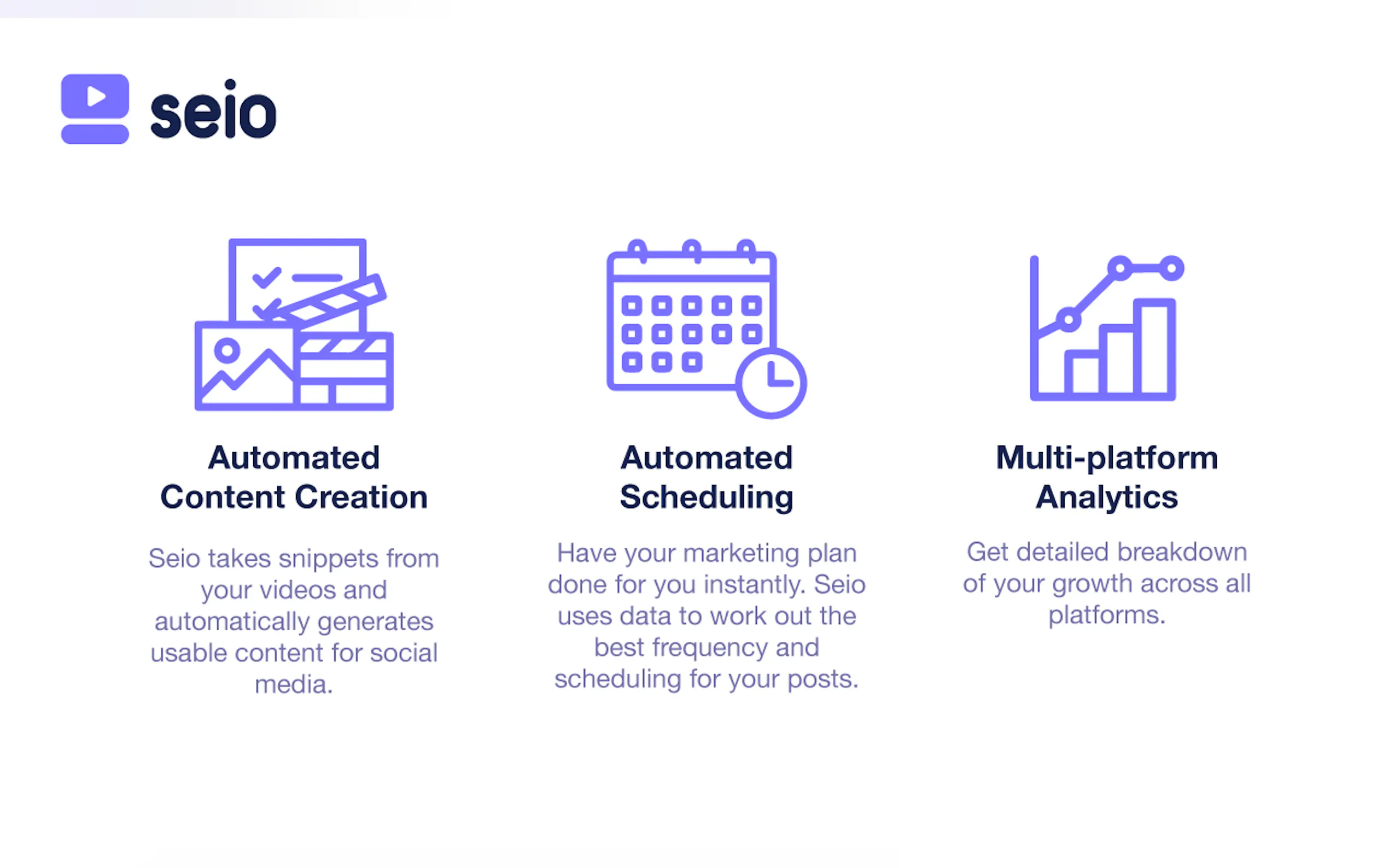 seio

Automated Content Creation

Seio takes snippets from your videos and automatically generates usable content for social media.

Automated Scheduling

Have your marketing plan done for you instantly. Seio uses data to work out the best frequency and scheduling for your posts.

Multi-platform Analytics

Get detailed breakdown of your growth across all platforms.